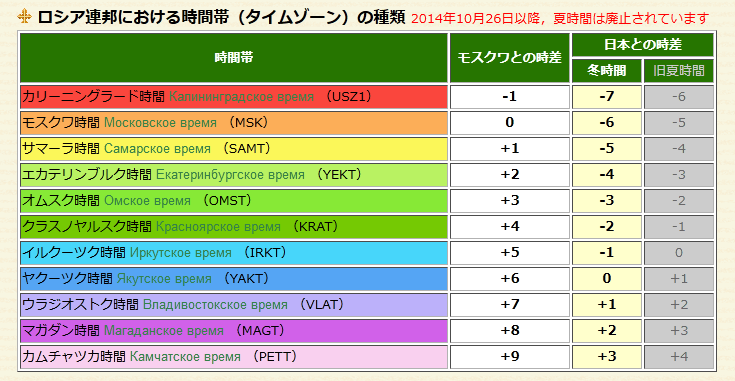 ロシア連邦における時間帯（タイムゾーン）の種類 2014年10月26日以降，夏時間は廃止されています

| 時間帯 | モスクワとの時差 | 日本との時差 冬時間 | 日本との時差 旧夏時間 |
|---|---|---|---|
| カリーニングラード時間 Калининградское время （USZ1） | -1 | -7 | -6 |
| モスクワ時間 Московское время （MSK） | 0 | -6 | -5 |
| サマーラ時間 Самарское время （SAMT） | +1 | -5 | -4 |
| エカテリンブルク時間 Екатеринбургское время （YEKT） | +2 | -4 | -3 |
| オムスク時間 Омское время （OMST） | +3 | -3 | -2 |
| クラスノヤルスク時間 Красноярское время （KRAT） | +4 | -2 | -1 |
| イルクーツク時間 Иркутское время （IRKT） | +5 | -1 | 0 |
| ヤクーツク時間 Якутское время （YAKT） | +6 | 0 | +1 |
| ウラジオストク時間 Владивостокское время （VLAT） | +7 | +1 | +2 |
| マガダン時間 Магаданское время （MAGT） | +8 | +2 | +3 |
| カムチャツカ時間 Камчатское время （PETT） | +9 | +3 | +4 |